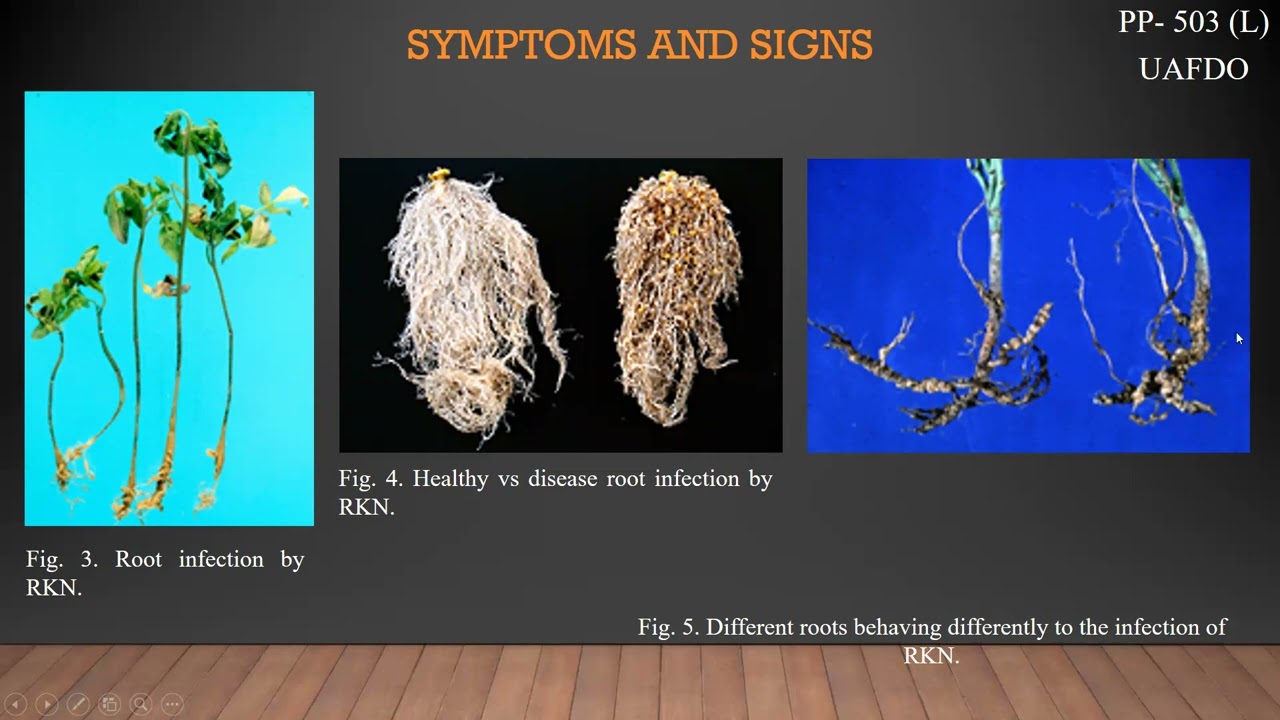 SYMPTOMS AND SIGNS

PP- 503 (L)
UAFDO

Fig. 3. Root infection by RKN.

Fig. 4. Healthy vs disease root infection by RKN.

Fig. 5. Different roots behaving differently to the infection of RKN.